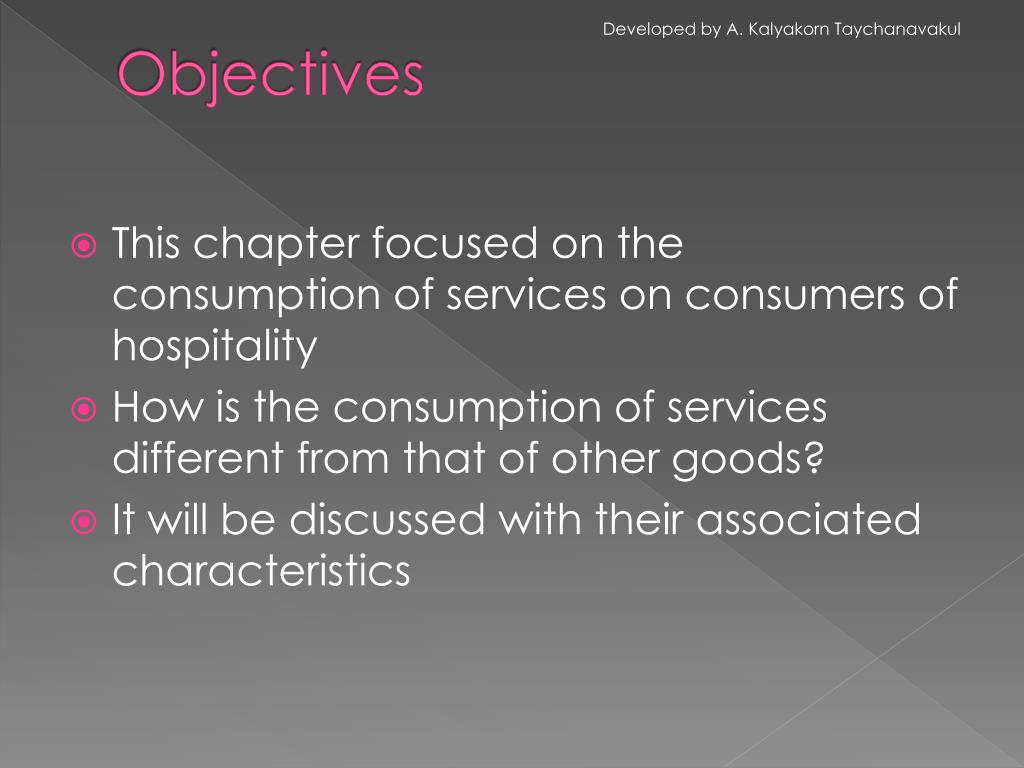 Developed by A. Kalyakorn Taychanavakul

Objectives

This chapter focused on the consumption of services on consumers of hospitality

How is the consumption of services different from that of other goods?

It will be discussed with their associated characteristics